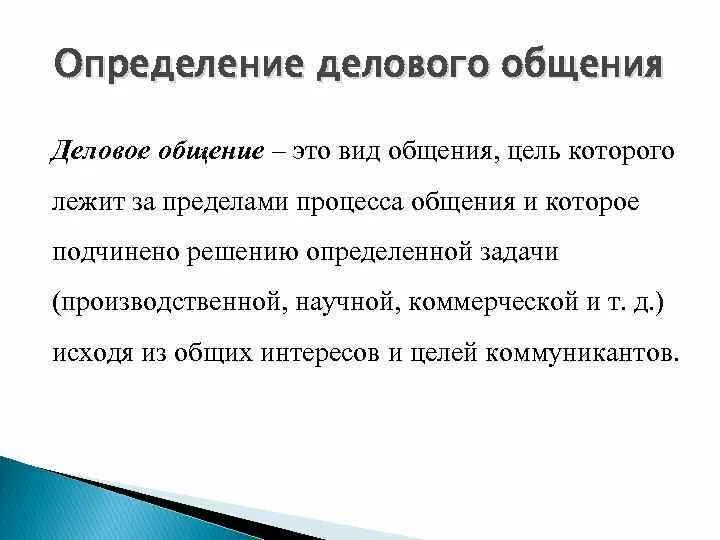 Определение делового общения

Деловое общение – это вид общения, цель которого лежит за пределами процесса общения и которое подчинено решению определенной задачи (производственной, научной, коммерческой и т. д.) исходя из общих интересов и целей коммуникантов.